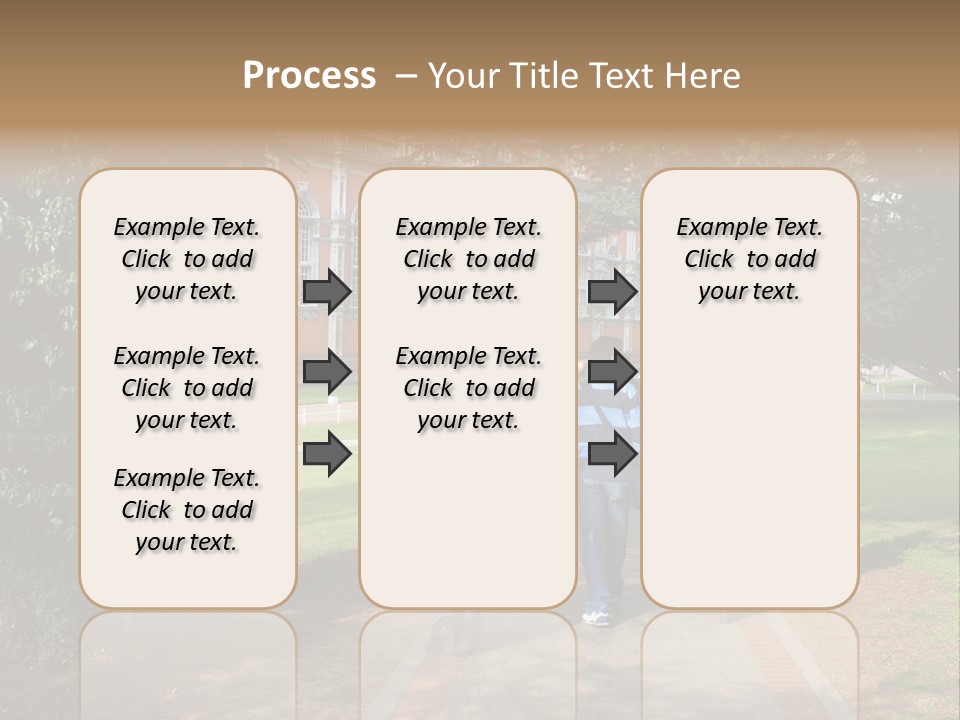 Process – Your Title Text Here

Example Text. Click to add your text.

Example Text. Click to add your text.

Example Text. Click to add your text.

Example Text. Click to add your text.

Example Text. Click to add your text.

Example Text. Click to add your text.